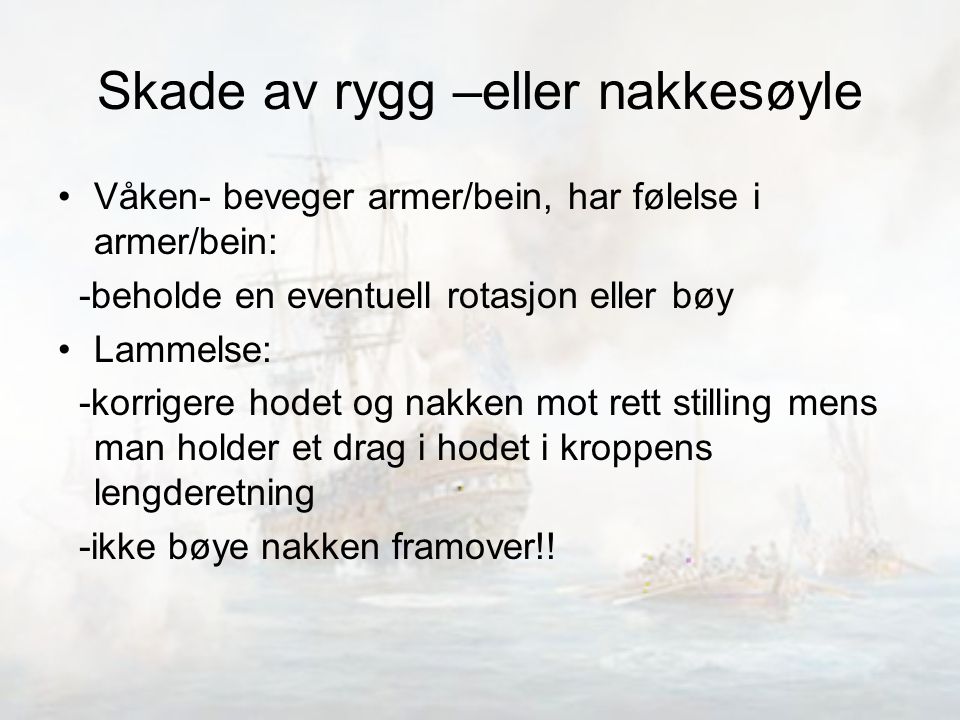 Skade av rygg –eller nakkesøyle

• Våken- beveger armer/bein, har følelse i armer/bein:

-beholde en eventuell rotasjon eller bøy

• Lammelse:

-korrigere hodet og nakken mot rett stilling mens man holder et drag i hodet i kroppens lengderetning

-ikke bøye nakken framover!!